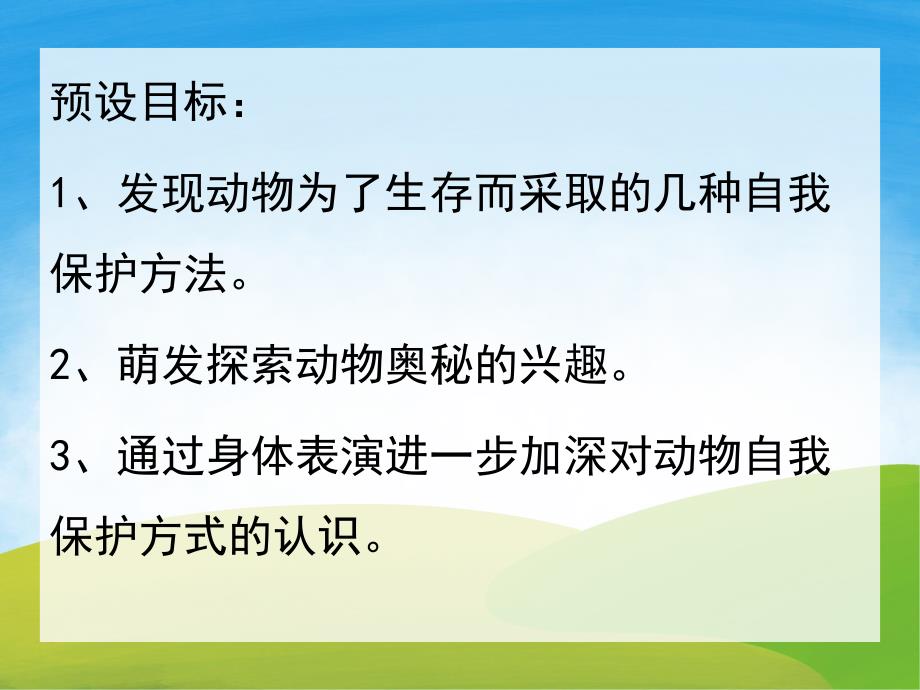 预设目标：

1、发现动物为了生存而采取的几种自我保护方法。

2、萌发探索动物奥秘的兴趣。

3、通过身体表演进一步加深对动物自我保护方式的认识。